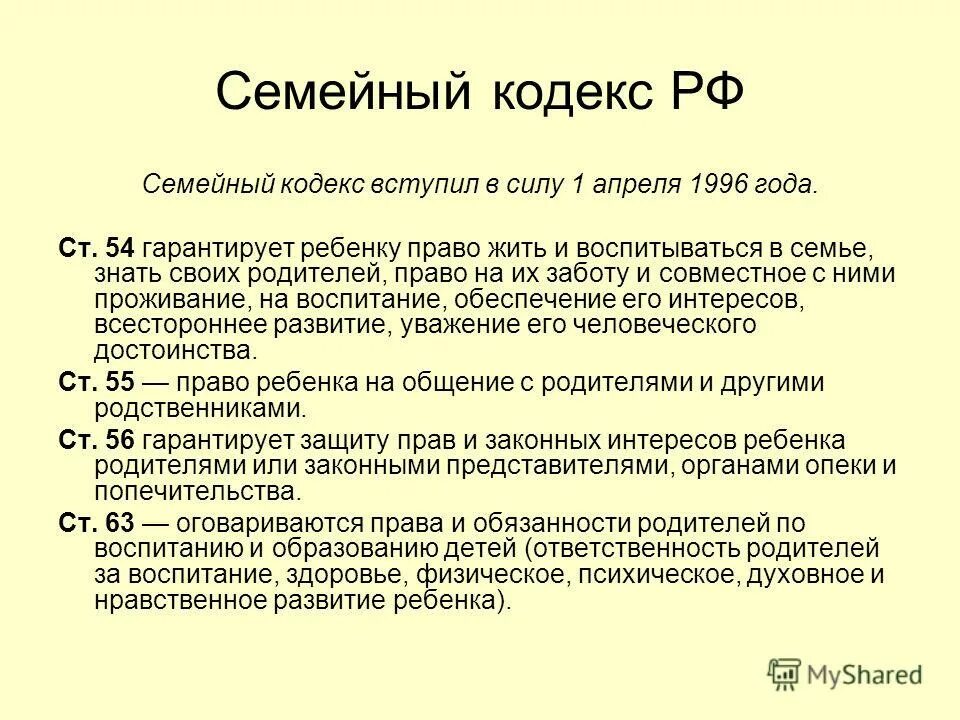 Семейный кодекс РФ

Семейный кодекс вступил в силу 1 апреля 1996 года.

Ст. 54 гарантирует ребенку право жить и воспитываться в семье, знать своих родителей, право на их заботу и совместное с ними проживание, на воспитание, обеспечение его интересов, всестороннее развитие, уважение его человеческого достоинства.

Ст. 55 — право ребенка на общение с родителями и другими родственниками.

Ст. 56 гарантирует защиту прав и законных интересов ребенка родителями или законными представителями, органами опеки и попечительства.

Ст. 63 — оговариваются права и обязанности родителей по воспитанию и образованию детей (ответственность родителей за воспитание, здоровье, физическое, психическое, духовное и нравственное развитие ребенка).

MyShared